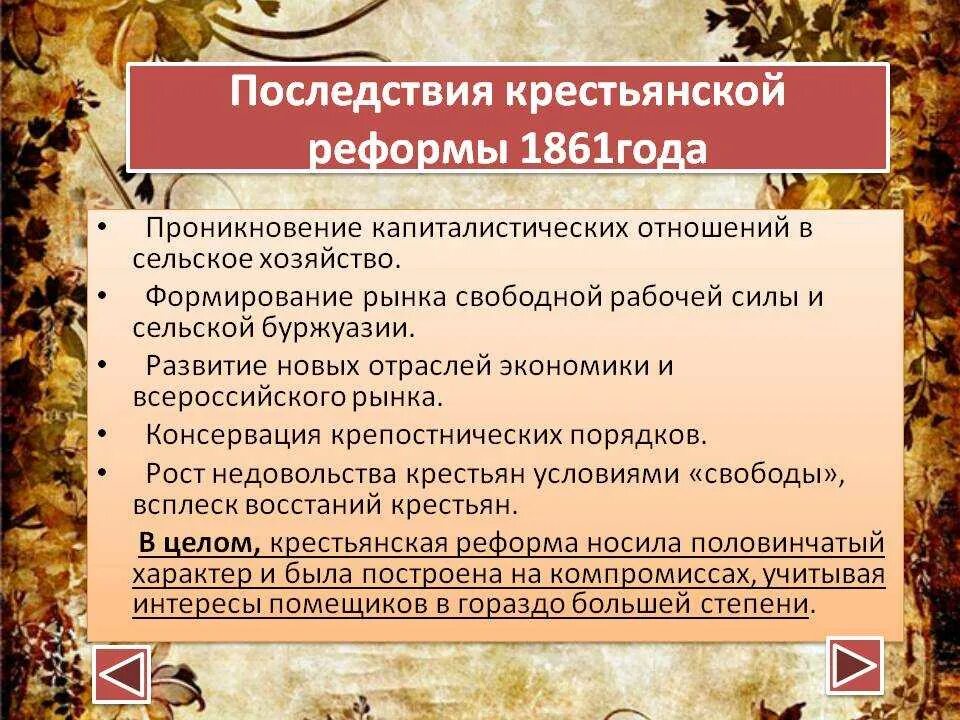 Последствия крестьянской реформы 1861года

• Проникновение капиталистических отношений в сельское хозяйство.
• Формирование рынка свободной рабочей силы и сельской буржуазии.
• Развитие новых отраслей экономики и всероссийского рынка.
• Консервация крепостнических порядков.
• Рост недовольства крестьян условиями «свободы», всплеск восстаний крестьян.

В целом, крестьянская реформа носила половинчатый характер и была построена на компромиссах, учитывая интересы помещиков в гораздо большей степени.